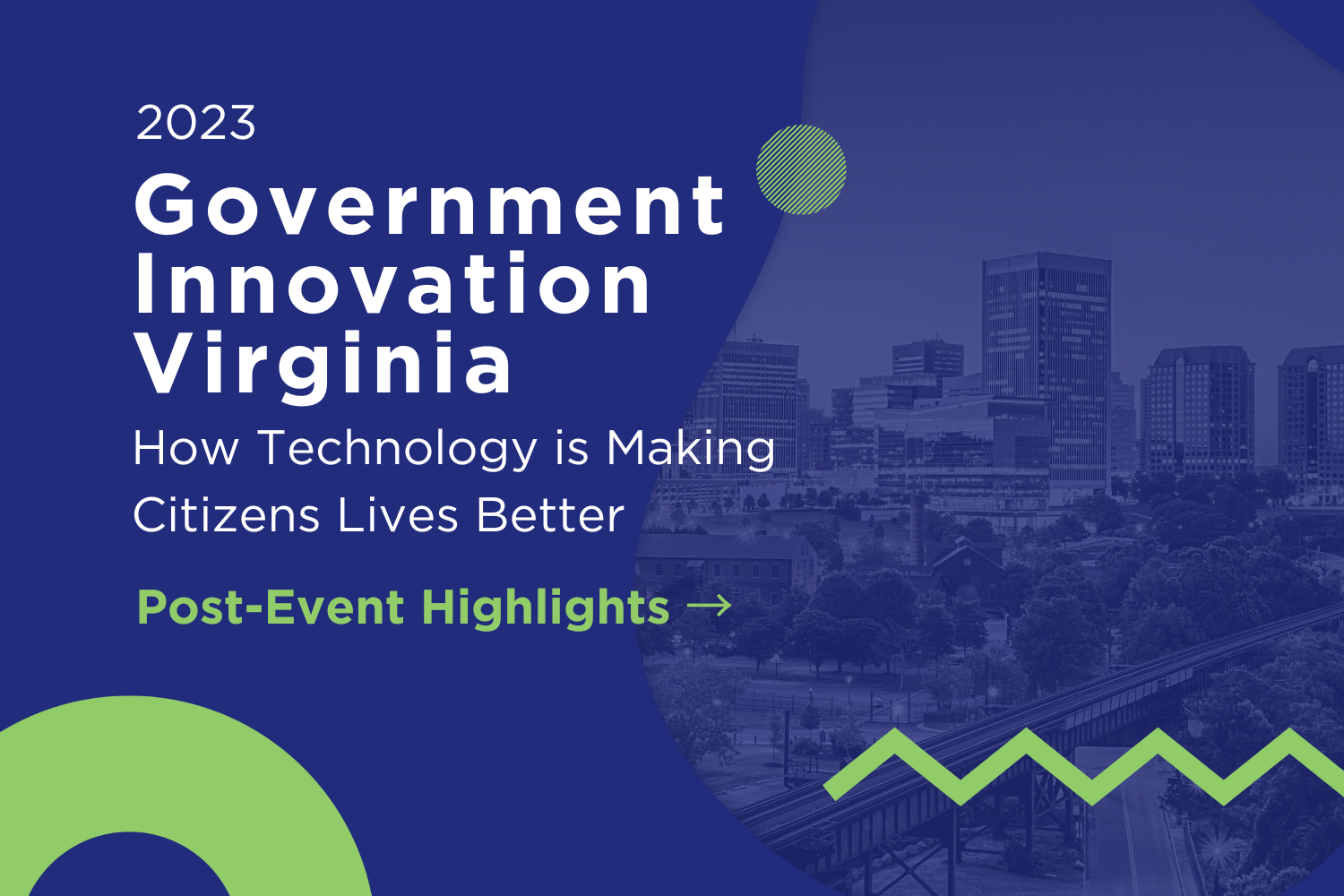 2023

Government Innovation Virginia

How Technology is Making Citizens Lives Better

Post-Event Highlights →